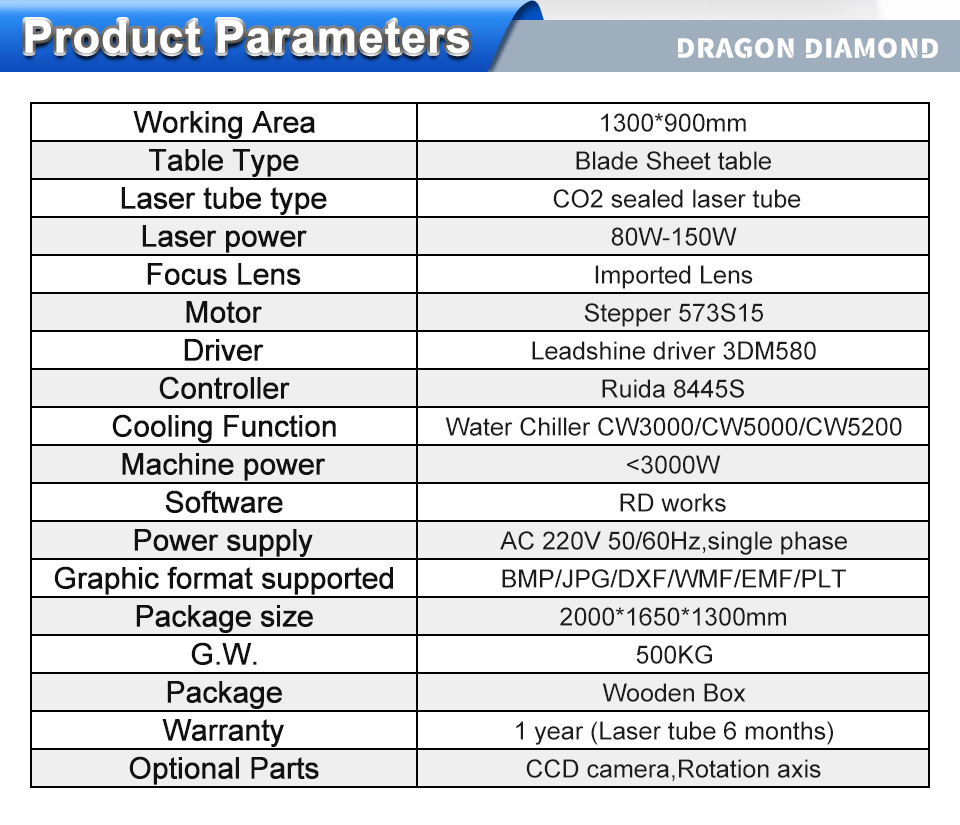 Product Parameters

DRAGON DIAMOND

| Working Area | 1300*900mm |
|---|---|
| Table Type | Blade Sheet table |
| Laser tube type | CO2 sealed laser tube |
| Laser power | 80W-150W |
| Focus Lens | Imported Lens |
| Motor | Stepper 573S15 |
| Driver | Leadshine driver 3DM580 |
| Controller | Ruida 8445S |
| Cooling Function | Water Chiller CW3000/CW5000/CW5200 |
| Machine power | <3000W |
| Software | RD works |
| Power supply | AC 220V 50/60Hz,single phase |
| Graphic format supported | BMP/JPG/DXF/WMF/EMF/PLT |
| Package size | 2000*1650*1300mm |
| G.W. | 500KG |
| Package | Wooden Box |
| Warranty | 1 year (Laser tube 6 months) |
| Optional Parts | CCD camera,Rotation axis |